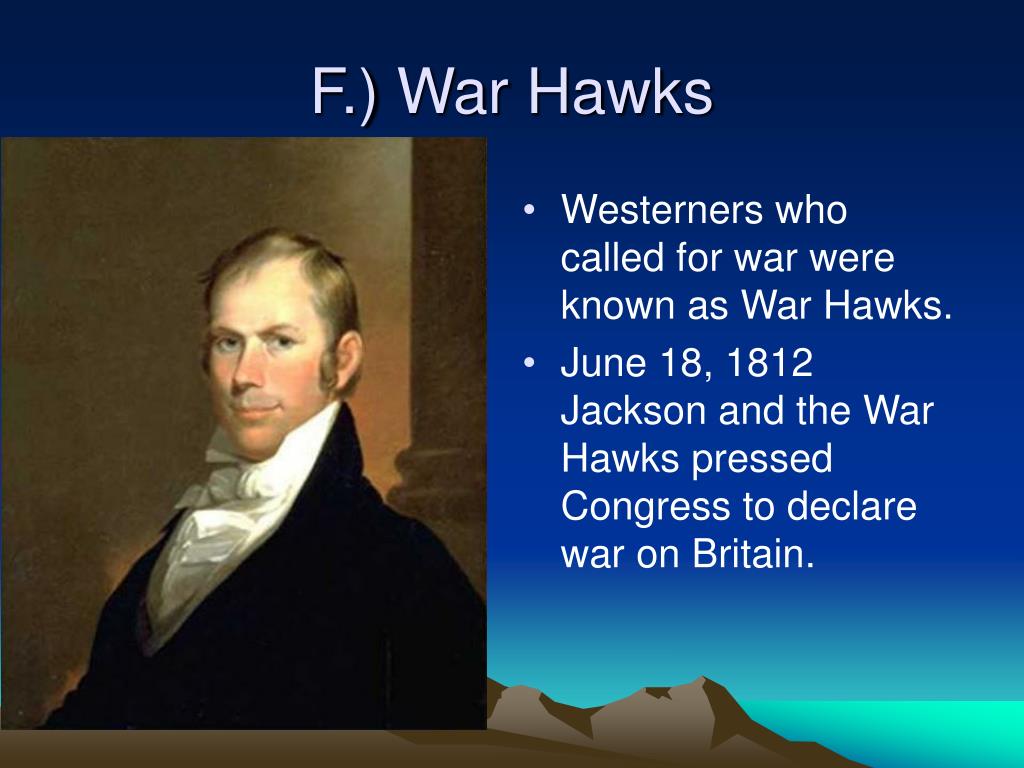 F.) War Hawks

• Westerners who called for war were known as War Hawks.
• June 18, 1812 Jackson and the War Hawks pressed Congress to declare war on Britain.